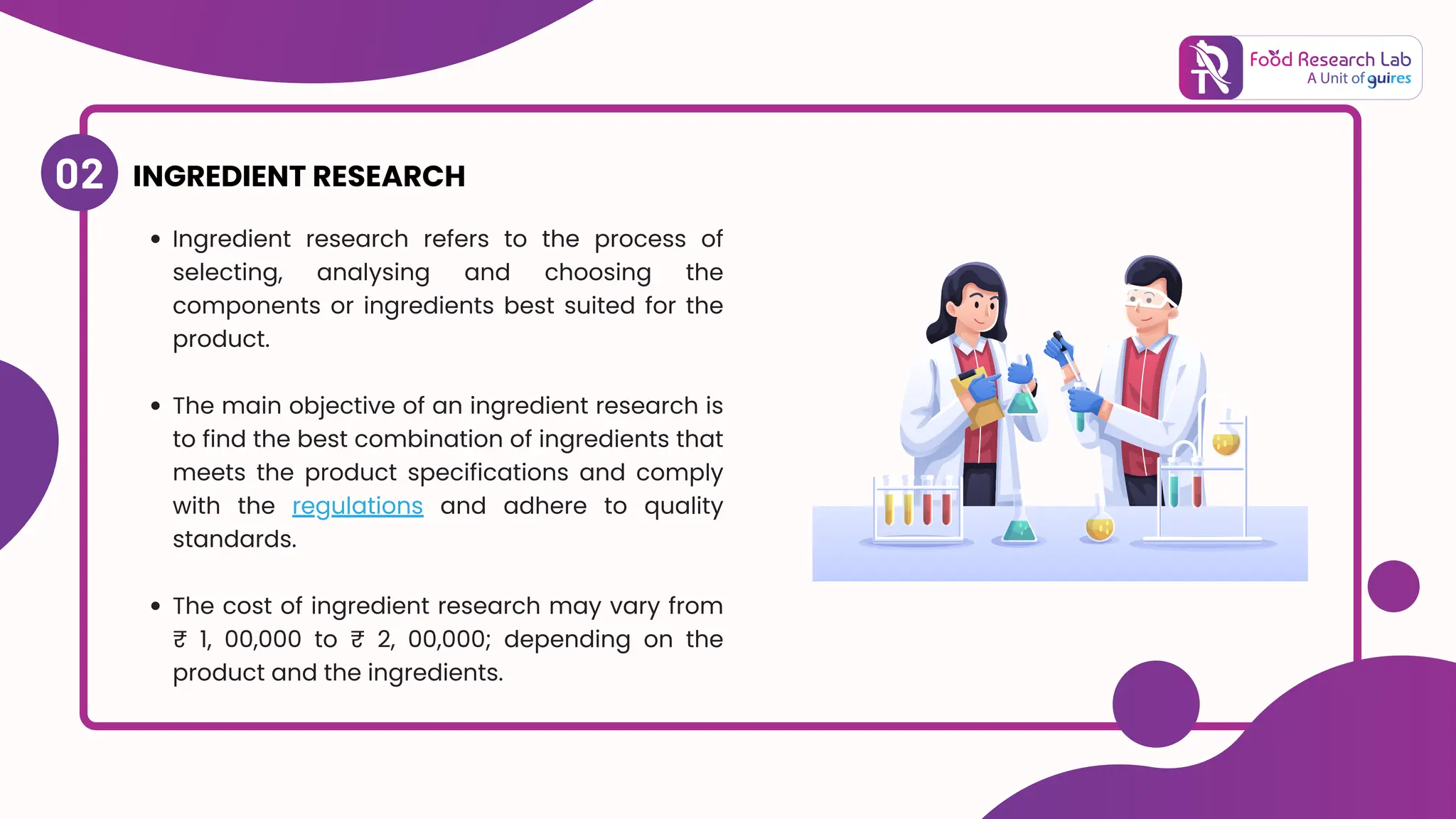 Food Research Lab
A Unit of guires

02 INGREDIENT RESEARCH

• Ingredient research refers to the process of selecting, analysing and choosing the components or ingredients best suited for the product.

• The main objective of an ingredient research is to find the best combination of ingredients that meets the product specifications and comply with the regulations and adhere to quality standards.

• The cost of ingredient research may vary from ₹ 1, 00,000 to ₹ 2, 00,000; depending on the product and the ingredients.